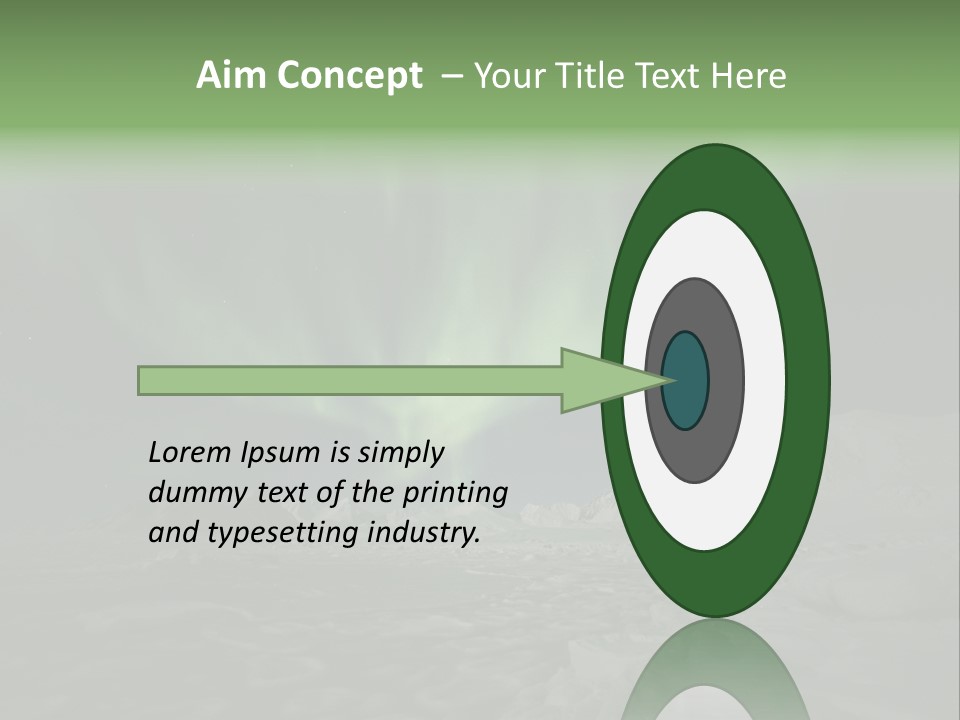 Aim Concept – Your Title Text Here

Lorem Ipsum is simply dummy text of the printing and typesetting industry.